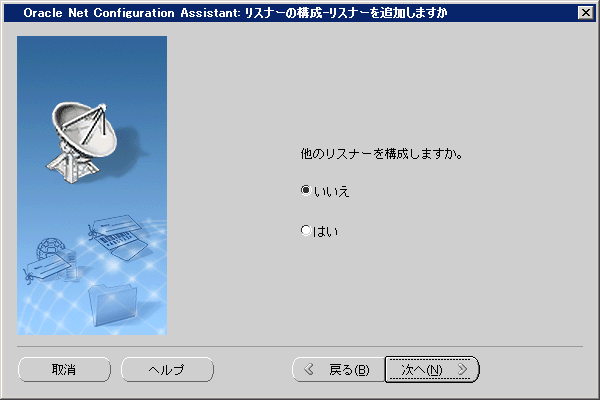 Oracle Net Configuration Assistant: リスナーの構成-リスナーを追加しますか

他のリスナーを構成しますか。

いいえ

はい

取消

ヘルプ

戻る(B)

次へ(N)